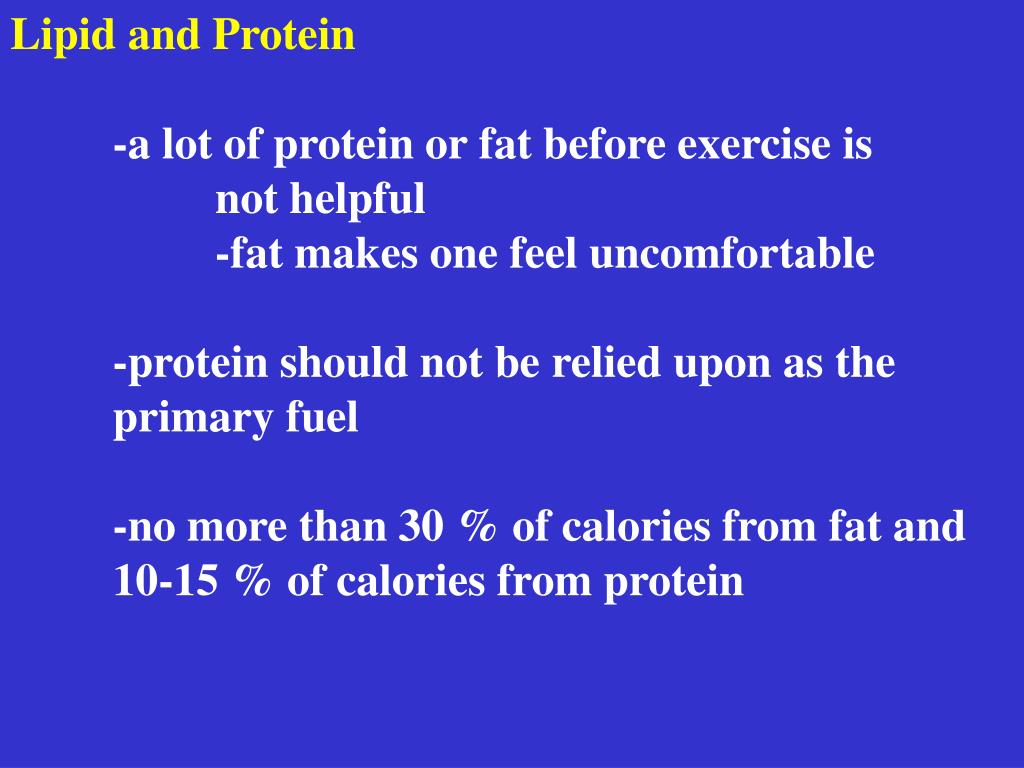 Lipid and Protein

-a lot of protein or fat before exercise is not helpful
-fat makes one feel uncomfortable

-protein should not be relied upon as the primary fuel

-no more than 30 % of calories from fat and 10-15 % of calories from protein